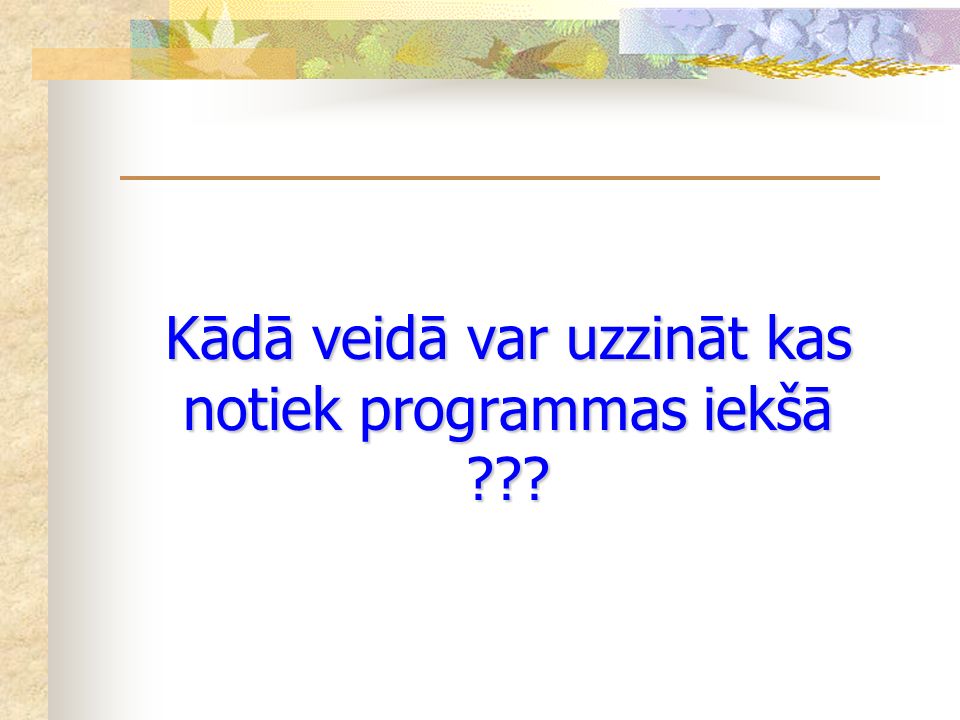 Kādā veidā var uzzināt kas notiek programmas iekšā ???